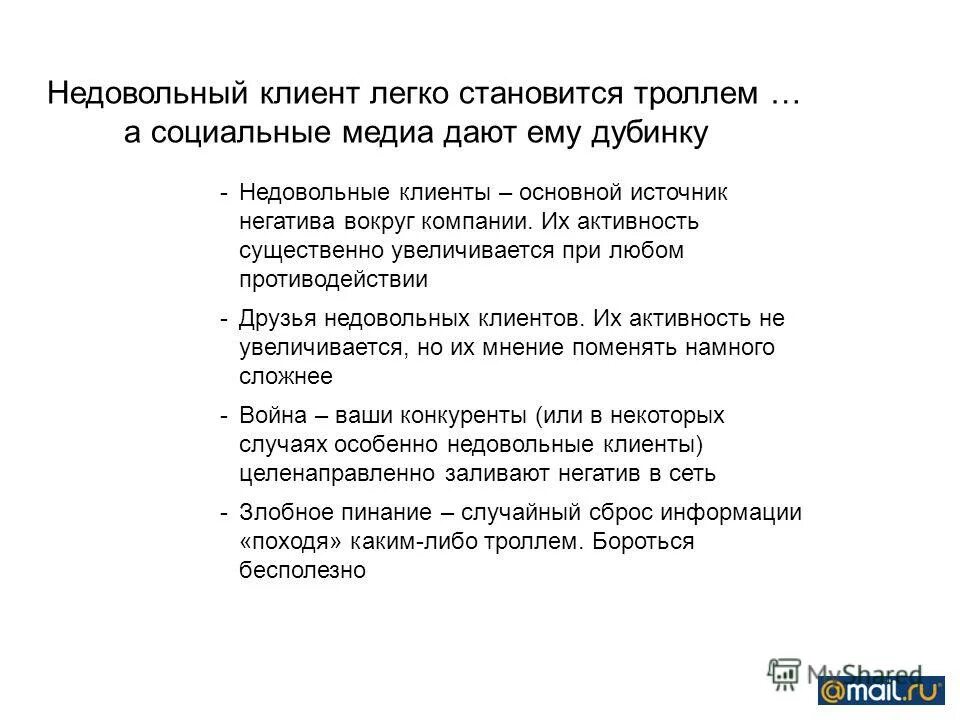 Недовольный клиент легко становится троллем … а социальные медиа дают ему дубинку

- Недовольные клиенты – основной источник негатива вокруг компании. Их активность существенно увеличивается при любом противодействии

- Друзья недовольных клиентов. Их активность не увеличивается, но их мнение поменять намного сложнее

- Война – ваши конкуренты (или в некоторых случаях особенно недовольные клиенты) целенаправленно заливают негатив в сеть

- Злобное пинание – случайный сброс информации «походя» каким-либо троллем. Бороться бесполезно

MyShared

@mail.ru